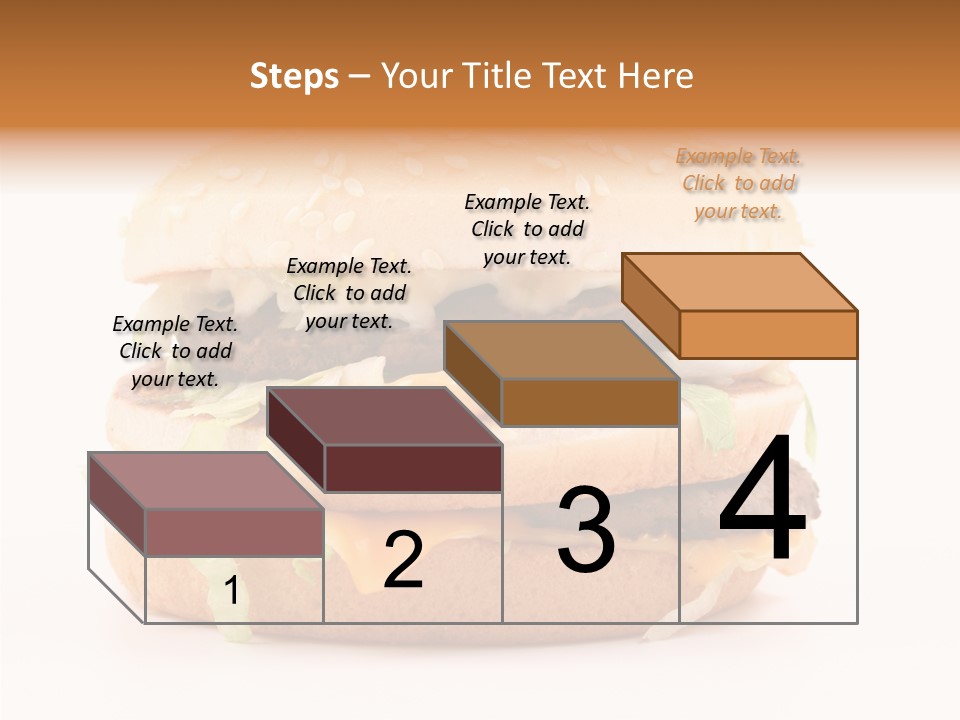 Steps – Your Title Text Here

Example Text. Click to add your text.

Example Text. Click to add your text.

Example Text. Click to add your text.

Example Text. Click to add your text.

1

2

3

4